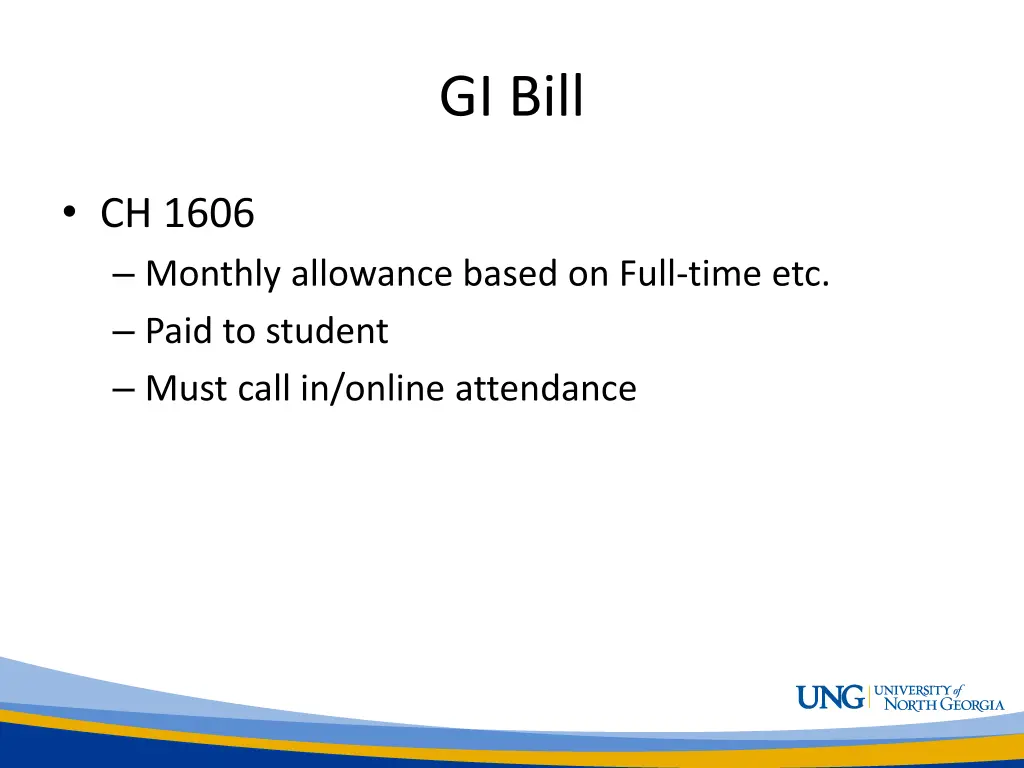 GI Bill

• CH 1606
– Monthly allowance based on Full-time etc.
– Paid to student
– Must call in/online attendance

UNG UNIVERSITY of NORTH GEORGIA